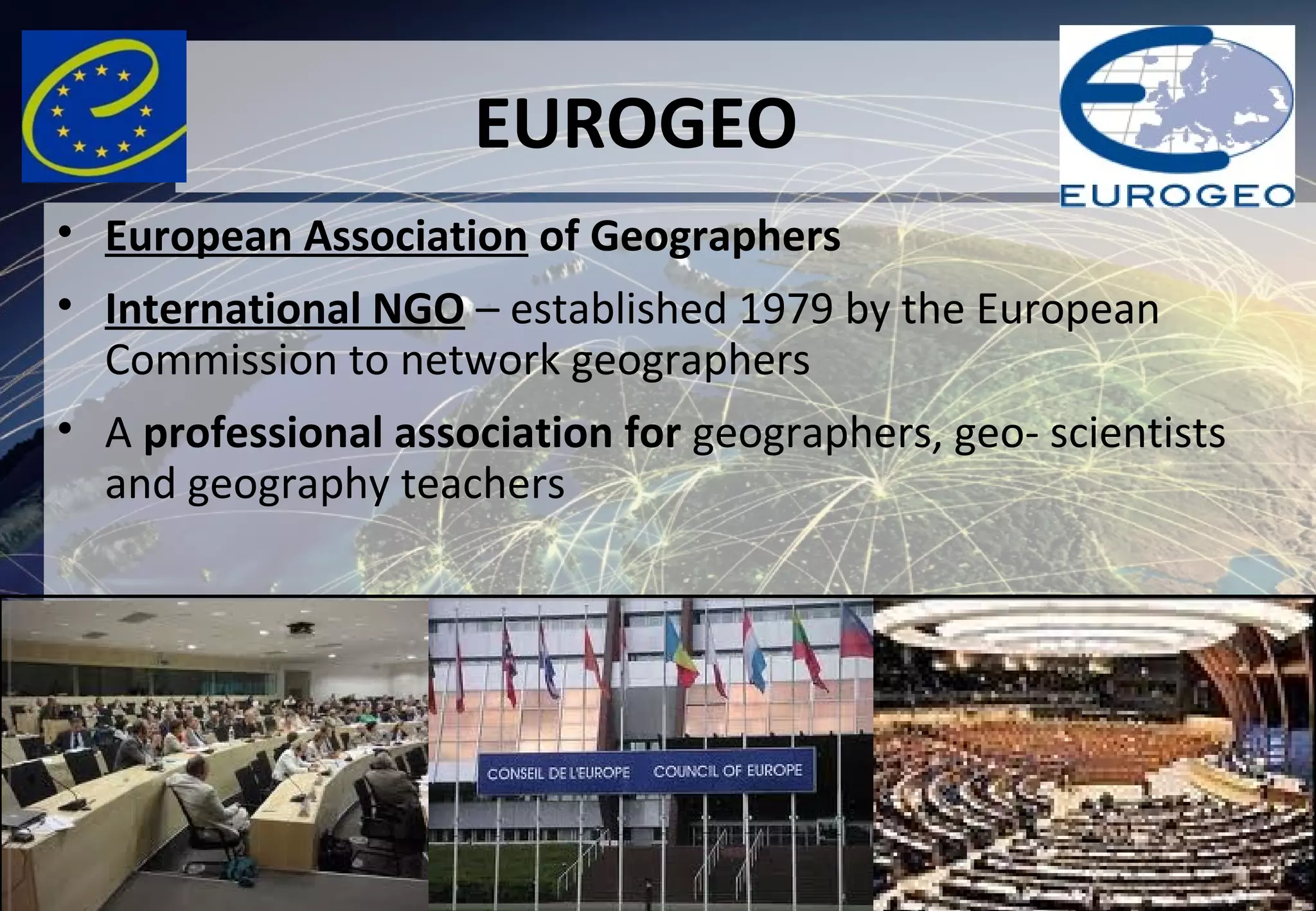 EUROGEO

EUROGEO

• European Association of Geographers

• International NGO – established 1979 by the European Commission to network geographers

• A professional association for geographers, geo- scientists and geography teachers

CONSEIL DE L'EUROPE COUNCIL OF EUROPE